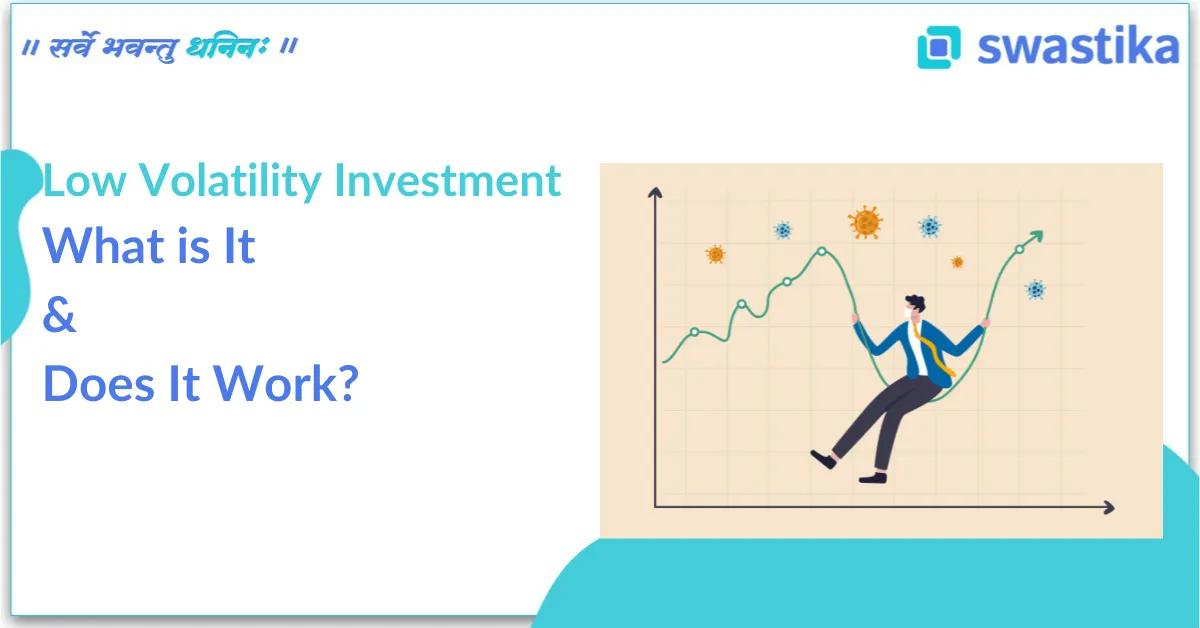 ॥ सर्वे भवन्तु धनिनः ॥

swastika

Low Volatility Investment
What is It
&
Does It Work?